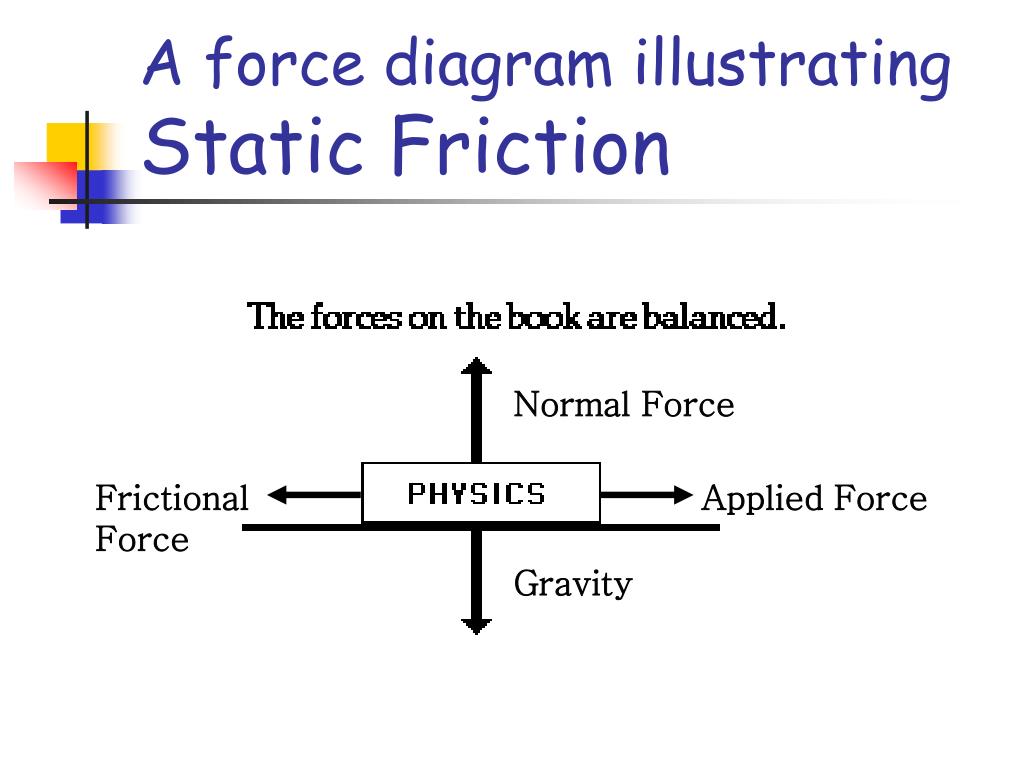 A force diagram illustrating
Static Friction

The forces on the book are balanced.

Normal Force

Frictional Force

PHYSICS

Applied Force

Gravity